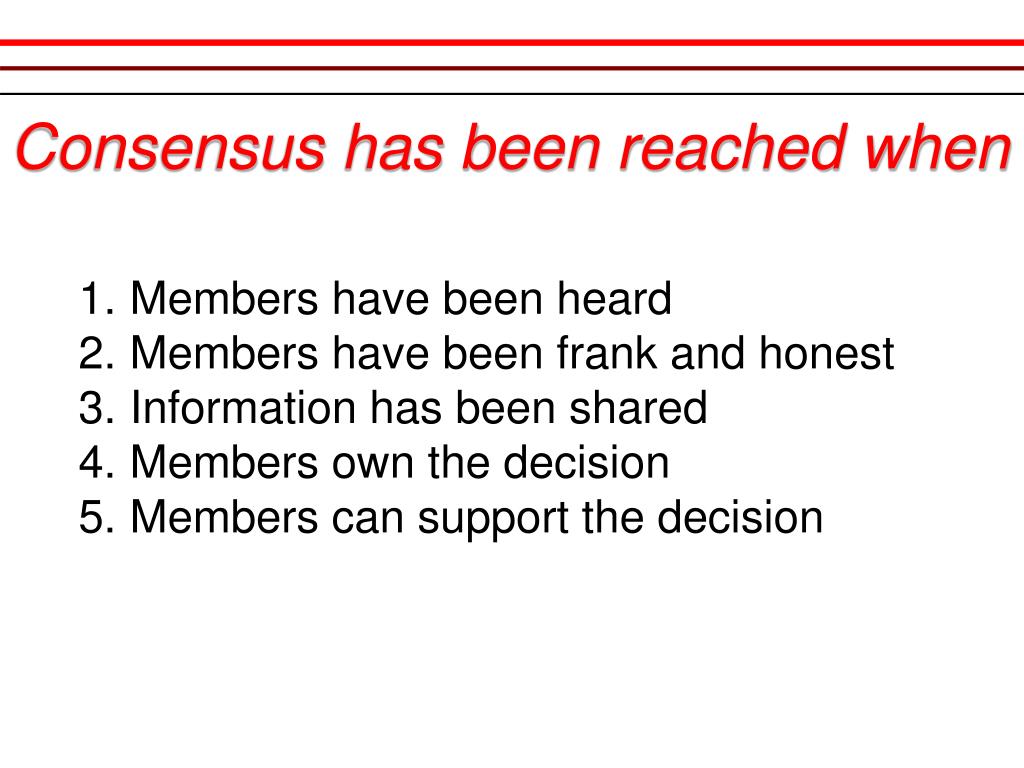 Consensus has been reached when

1. Members have been heard
2. Members have been frank and honest
3. Information has been shared
4. Members own the decision
5. Members can support the decision